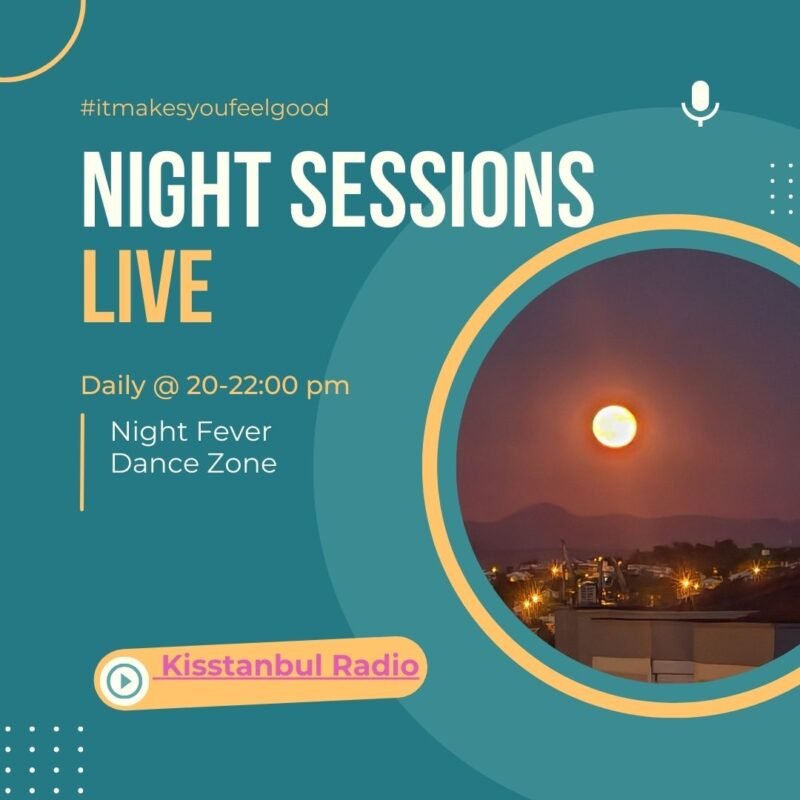 #itmakesyoufeelgood

NIGHT SESSIONS
LIVE

Daily @ 20-22:00 pm

Night Fever
Dance Zone

Kisstanbul Radio